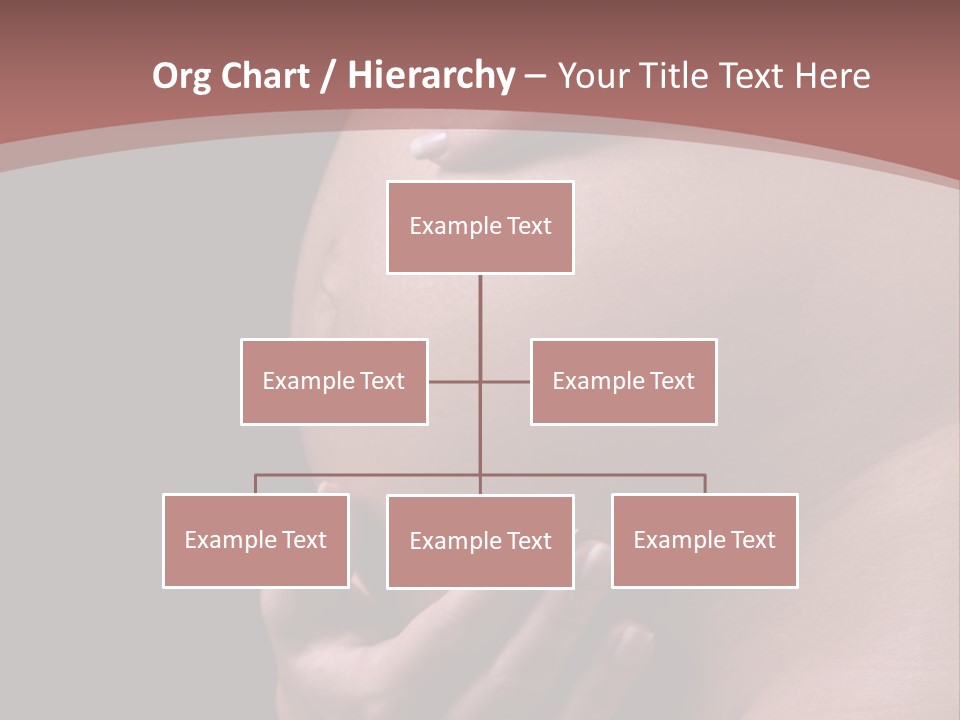 Org Chart / Hierarchy – Your Title Text Here

Example Text

Example Text

Example Text

Example Text

Example Text

Example Text